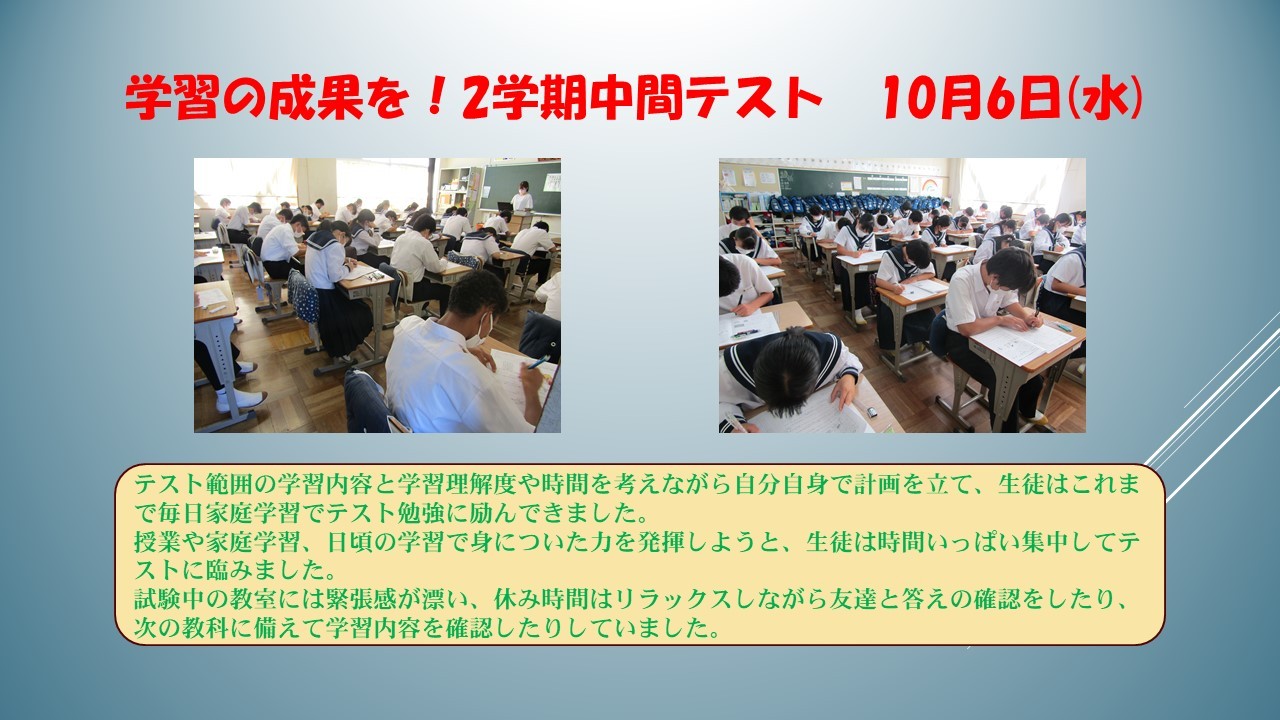 学習の成果を！2学期中間テスト　10月6日(水)

テスト範囲の学習内容と学習理解度や時間を考えながら自分自身で計画を立て、生徒はこれまで毎日家庭学習でテスト勉強に励んできました。
授業や家庭学習、日頃の学習で身についた力を発揮しようと、生徒は時間いっぱい集中してテストに臨みました。
試験中の教室には緊張感が漂い、休み時間はリラックスしながら友達と答えの確認をしたり、次の教科に備えて学習内容を確認したりしていました。